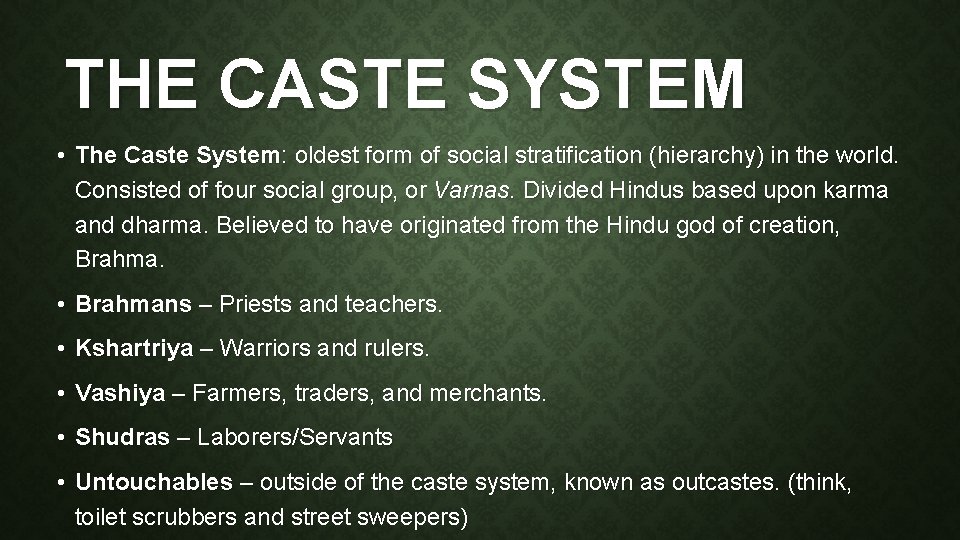 THE CASTE SYSTEM

• The Caste System: oldest form of social stratification (hierarchy) in the world. Consisted of four social group, or Varnas. Divided Hindus based upon karma and dharma. Believed to have originated from the Hindu god of creation, Brahma.

• Brahmans – Priests and teachers.

• Kshartriya – Warriors and rulers.

• Vashiya – Farmers, traders, and merchants.

• Shudras – Laborers/Servants

• Untouchables – outside of the caste system, known as outcastes. (think, toilet scrubbers and street sweepers)